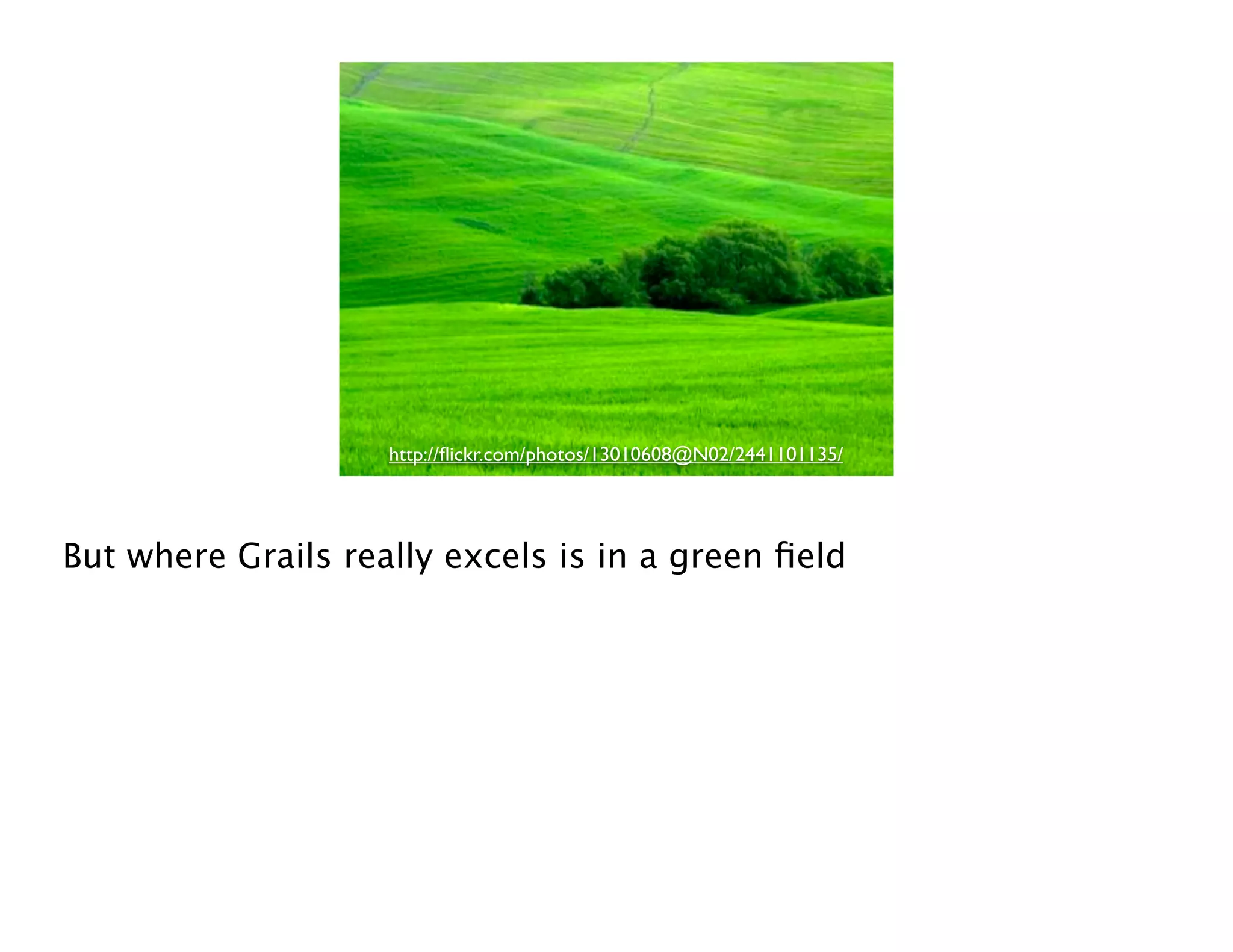 http://flickr.com/photos/13010608@N02/2441101135/

But where Grails really excels is in a green field